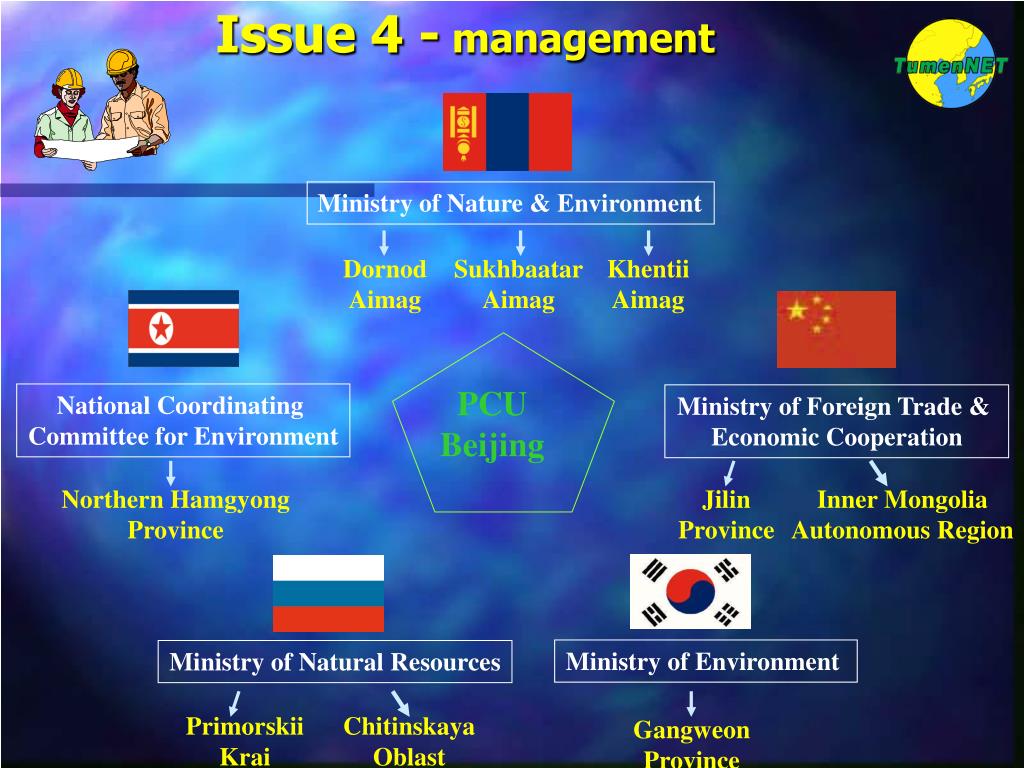 Issue 4 - management

TumenNET

Ministry of Nature & Environment

Dornod Aimag

Sukhbaatar Aimag

Khentii Aimag

National Coordinating Committee for Environment

Northern Hamgyong Province

PCU Beijing

Ministry of Foreign Trade & Economic Cooperation

Jilin Province

Inner Mongolia Autonomous Region

Ministry of Natural Resources

Primorskii Krai

Chitinskaya Oblast

Ministry of Environment

Gangweon Province